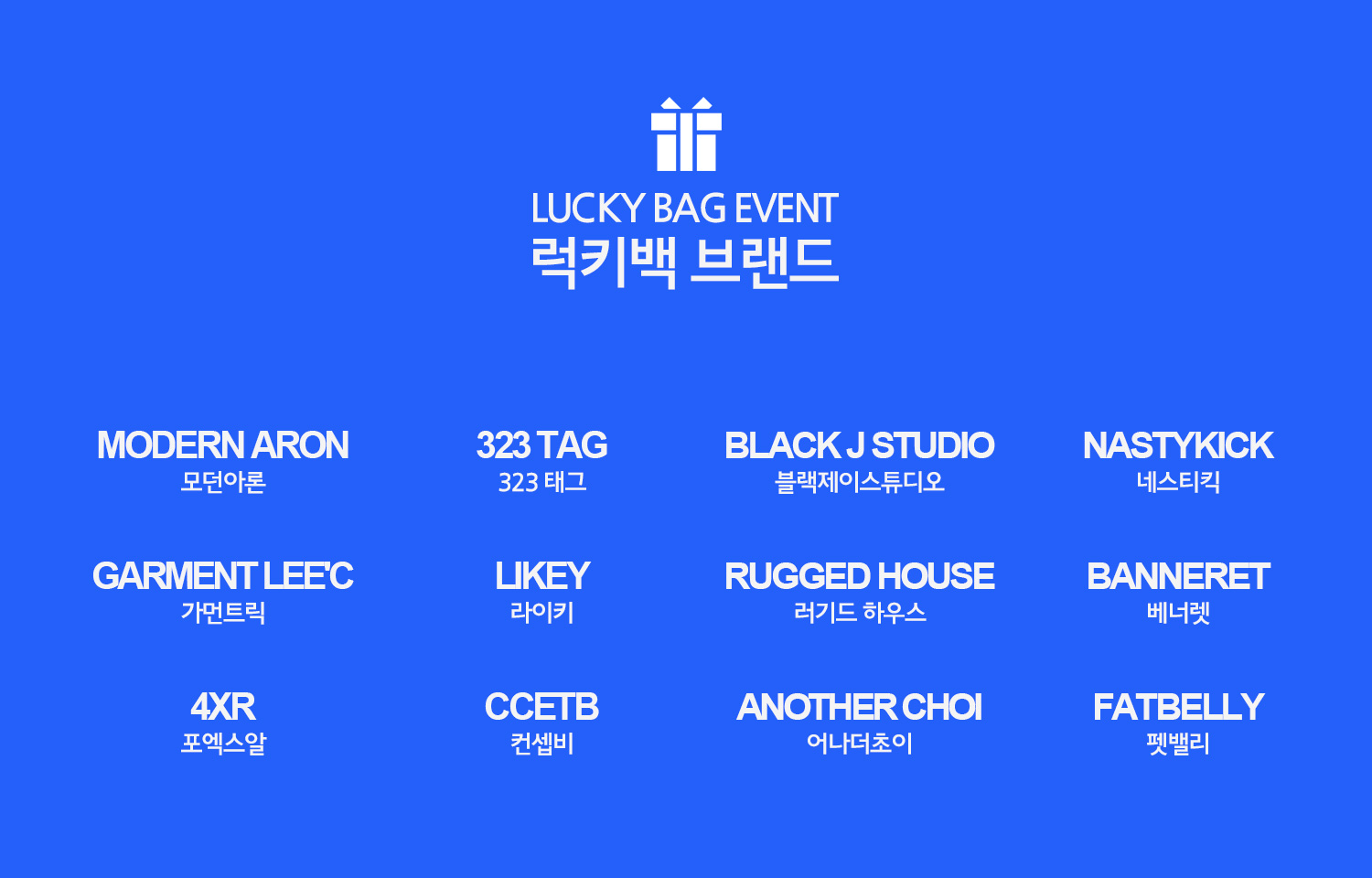 LUCKY BAG EVENT
럭키백 브랜드

MODERN ARON
모던아론

323 TAG
323 태그

BLACK J STUDIO
블랙제이스튜디오

NASTYKICK
네스티킥

GARMENT LEE'C
가먼트릭

LIKEY
라이키

RUGGED HOUSE
러기드 하우스

BANNERET
베너렛

4XR
포엑스알

CCETB
컨셉비

ANOTHER CHOI
어나더초이

FATBELLY
펫밸리